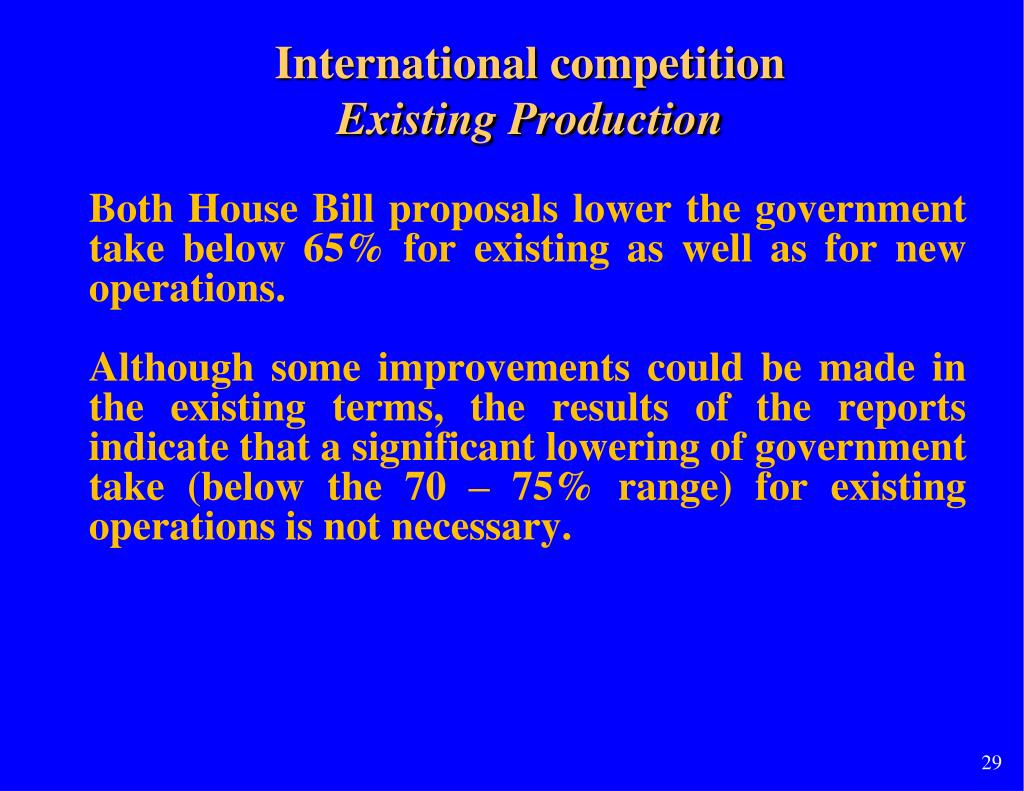 International competition
Existing Production

Both House Bill proposals lower the government take below 65% for existing as well as for new operations.

Although some improvements could be made in the existing terms, the results of the reports indicate that a significant lowering of government take (below the 70 – 75% range) for existing operations is not necessary.

29